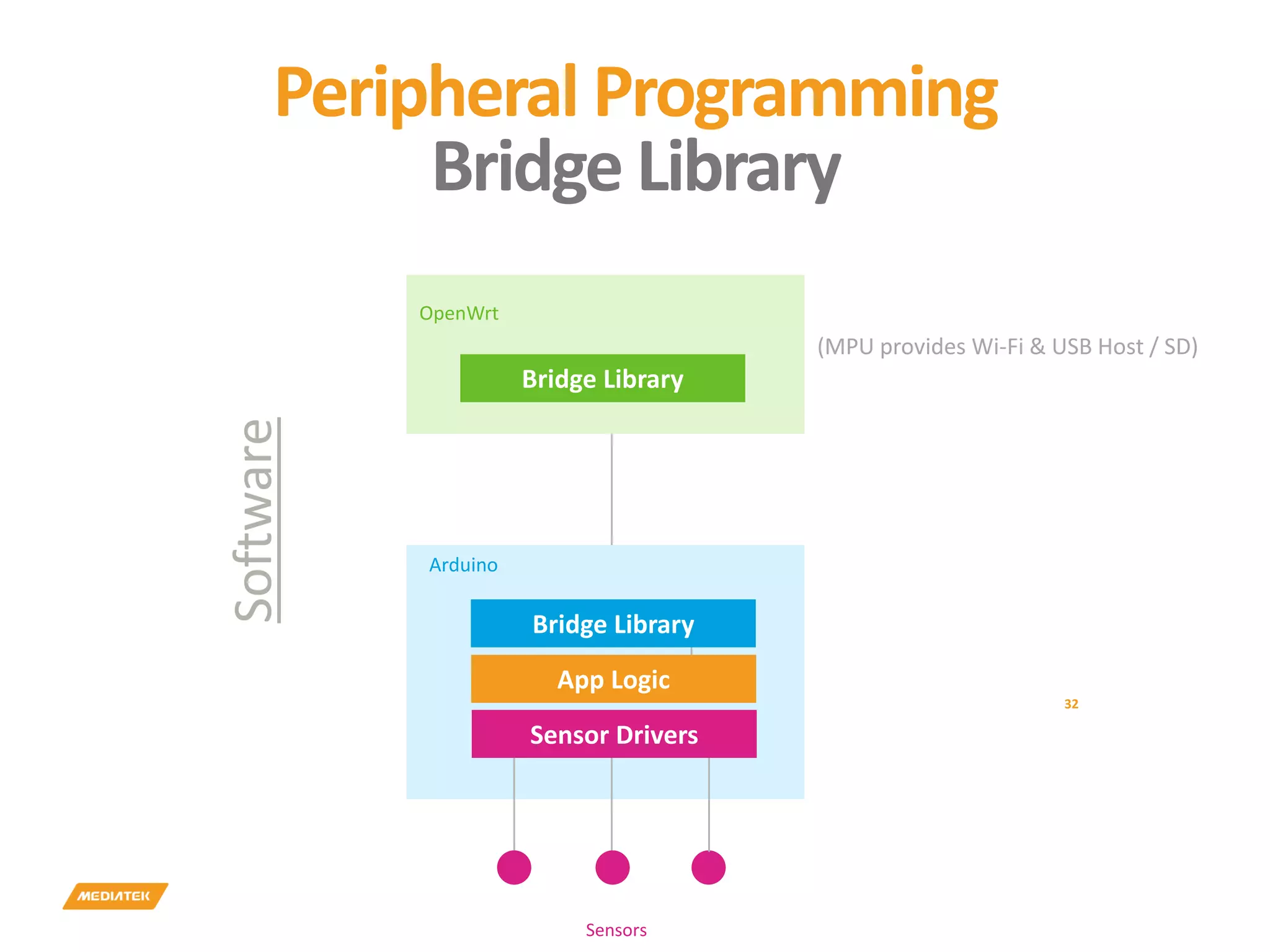 Peripheral Programming
Bridge Library

Software

OpenWrt

Bridge Library

(MPU provides Wi-Fi & USB Host / SD)

Arduino

Bridge Library

App Logic

Sensor Drivers

32

Sensors

MEDIATEK